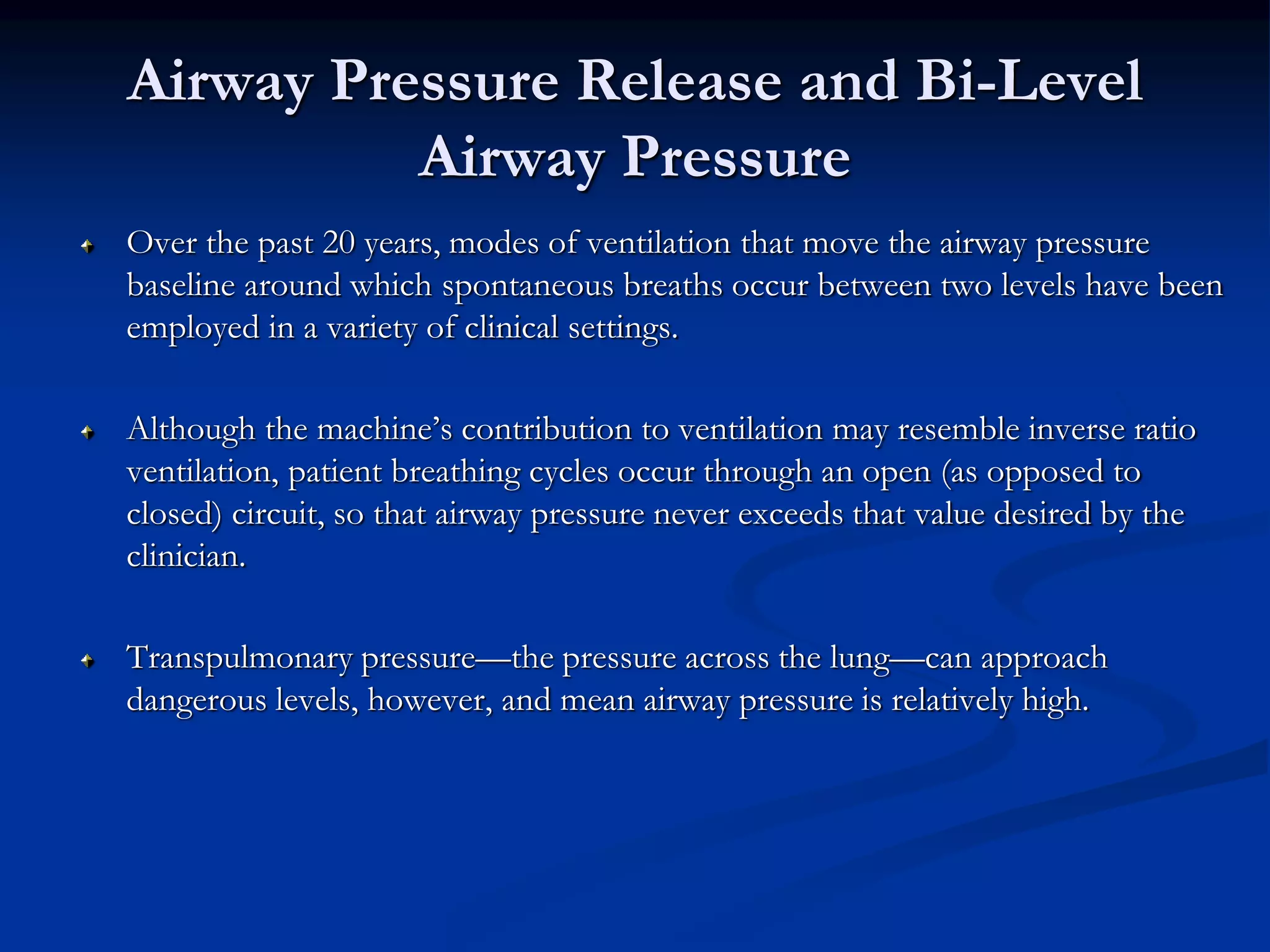 Airway Pressure Release and Bi-Level Airway Pressure

Over the past 20 years, modes of ventilation that move the airway pressure baseline around which spontaneous breaths occur between two levels have been employed in a variety of clinical settings.

Although the machine's contribution to ventilation may resemble inverse ratio ventilation, patient breathing cycles occur through an open (as opposed to closed) circuit, so that airway pressure never exceeds that value desired by the clinician.

Transpulmonary pressure—the pressure across the lung—can approach dangerous levels, however, and mean airway pressure is relatively high.